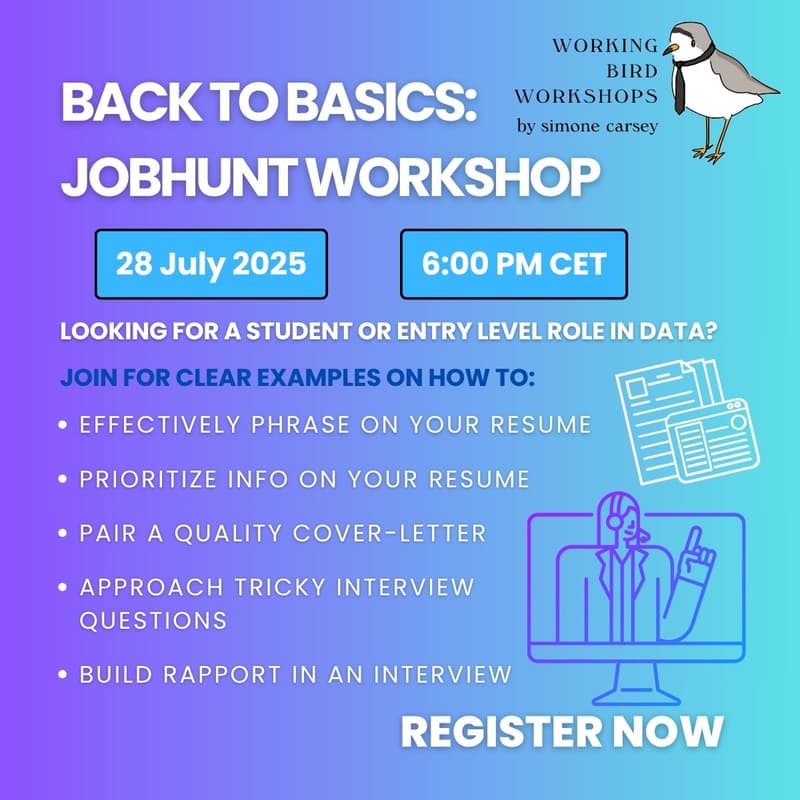 WORKING
BIRD
WORKSHOPS
by simone carsey

BACK TO BASICS:
JOBHUNT WORKSHOP

28 July 2025

6:00 PM CET

LOOKING FOR A STUDENT OR ENTRY LEVEL ROLE IN DATA?

JOIN FOR CLEAR EXAMPLES ON HOW TO:

• EFFECTIVELY PHRASE ON YOUR RESUME
• PRIORITIZE INFO ON YOUR RESUME
• PAIR A QUALITY COVER-LETTER
• APPROACH TRICKY INTERVIEW QUESTIONS
• BUILD RAPPORT IN AN INTERVIEW

REGISTER NOW